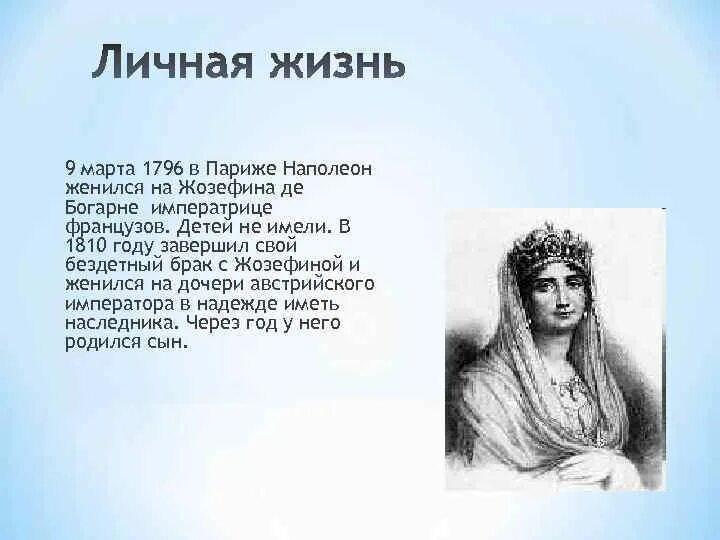 Личная жизнь

9 марта 1796 в Париже Наполеон женился на Жозефина де Богарне императрице французов. Детей не имели. В 1810 году завершил свой бездетный брак с Жозефиной и женился на дочери австрийского императора в надежде иметь наследника. Через год у него родился сын.